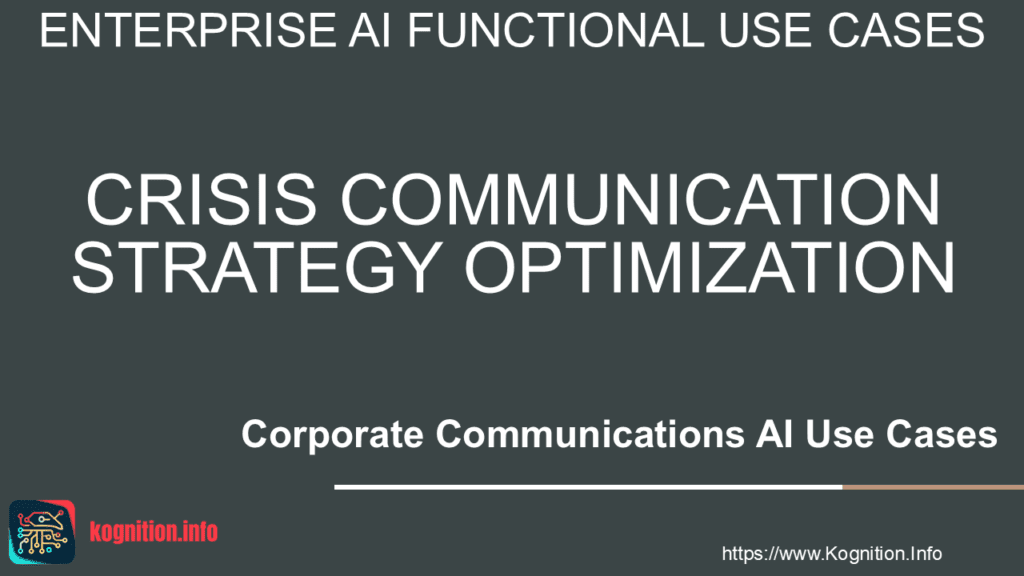 ENTERPRISE AI FUNCTIONAL USE CASES

CRISIS COMMUNICATION STRATEGY OPTIMIZATION

Corporate Communications AI Use Cases

kognition.info

https://www.Kognition.Info